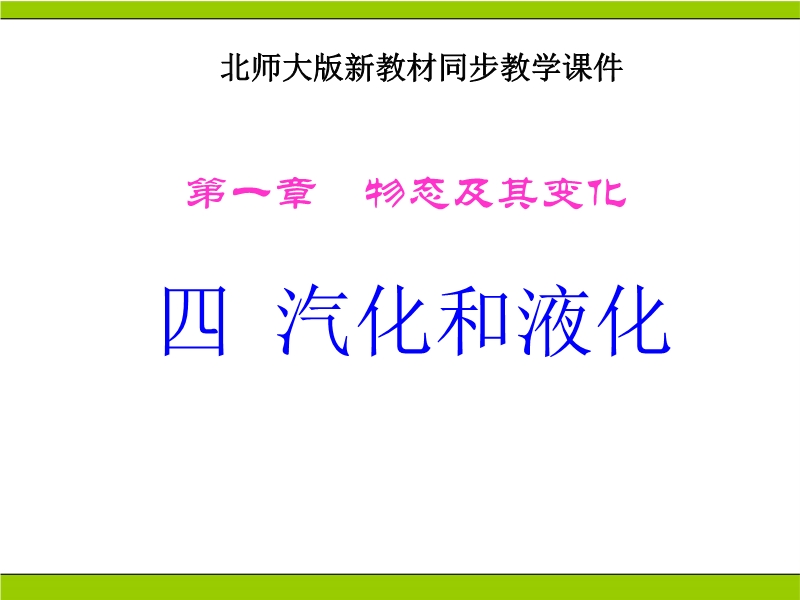 北师大版新教材同步教学课件

第一章　物态及其变化

四　汽化和液化